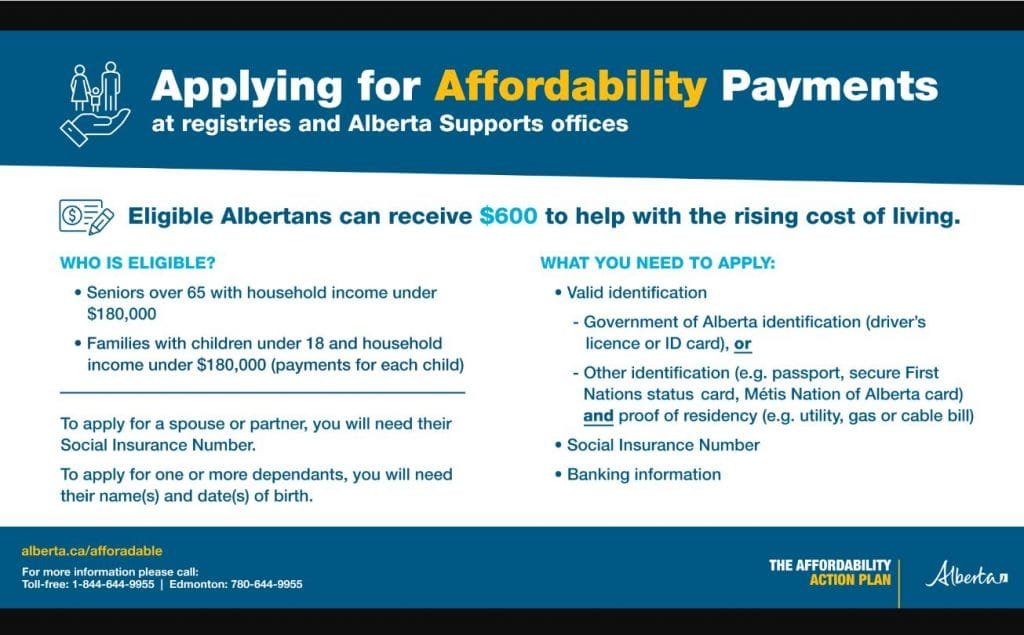 Applying for Affordability Payments
at registries and Alberta Supports offices

Eligible Albertans can receive $600 to help with the rising cost of living.

WHO IS ELIGIBLE?

• Seniors over 65 with household income under $180,000

• Families with children under 18 and household income under $180,000 (payments for each child)

To apply for a spouse or partner, you will need their Social Insurance Number.

To apply for one or more dependants, you will need their name(s) and date(s) of birth.

WHAT YOU NEED TO APPLY:

• Valid identification

- Government of Alberta identification (driver's licence or ID card), or

- Other identification (e.g. passport, secure First Nations status card, Métis Nation of Alberta card) and proof of residency (e.g. utility, gas or cable bill)

• Social Insurance Number

• Banking information

alberta.ca/afforadable

For more information please call:
Toll-free: 1-844-644-9955 | Edmonton: 780-644-9955

THE AFFORDABILITY ACTION PLAN

Alberta